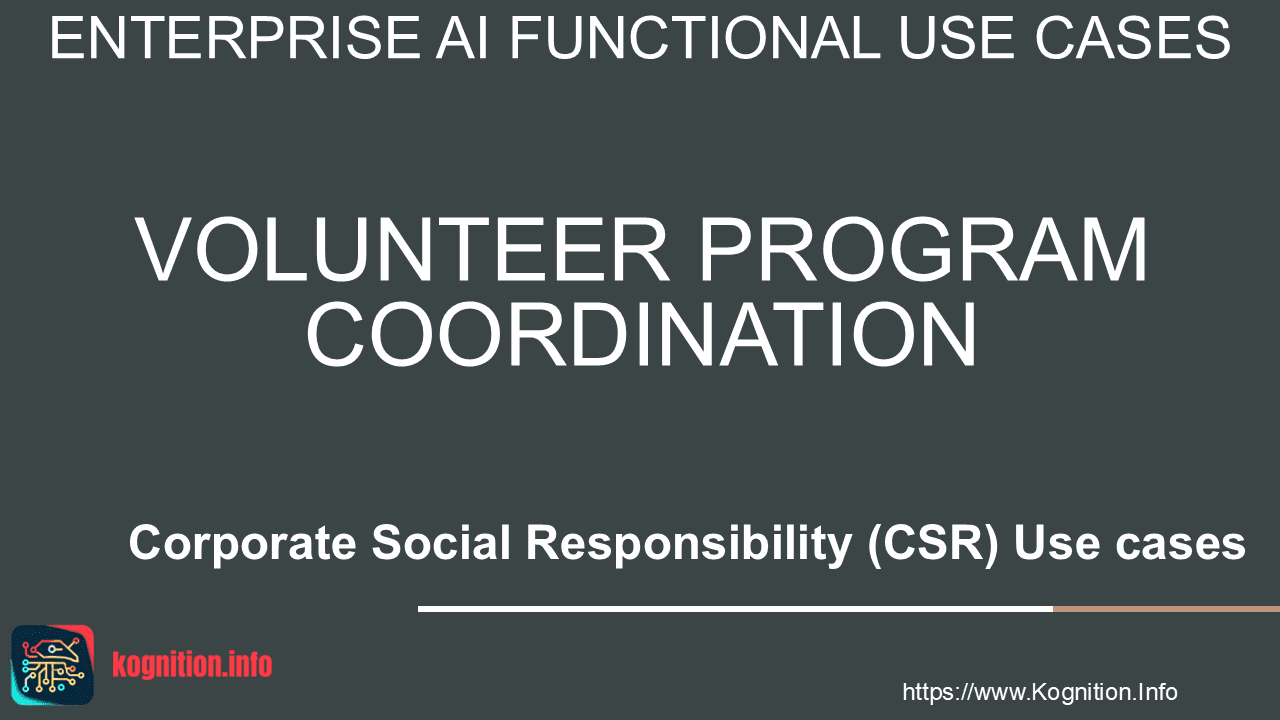 ENTERPRISE AI FUNCTIONAL USE CASES

VOLUNTEER PROGRAM COORDINATION

Corporate Social Responsibility (CSR) Use cases

kognition.info

https://www.Kognition.Info